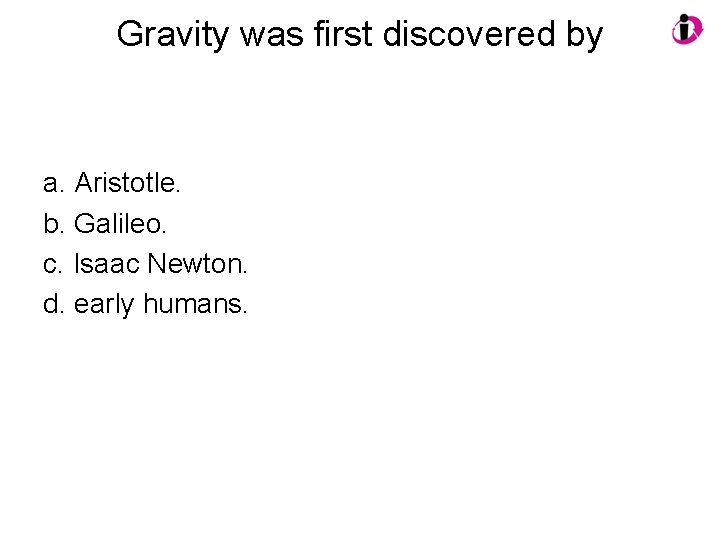 Gravity was first discovered by

a. Aristotle.
b. Galileo.
c. Isaac Newton.
d. early humans.